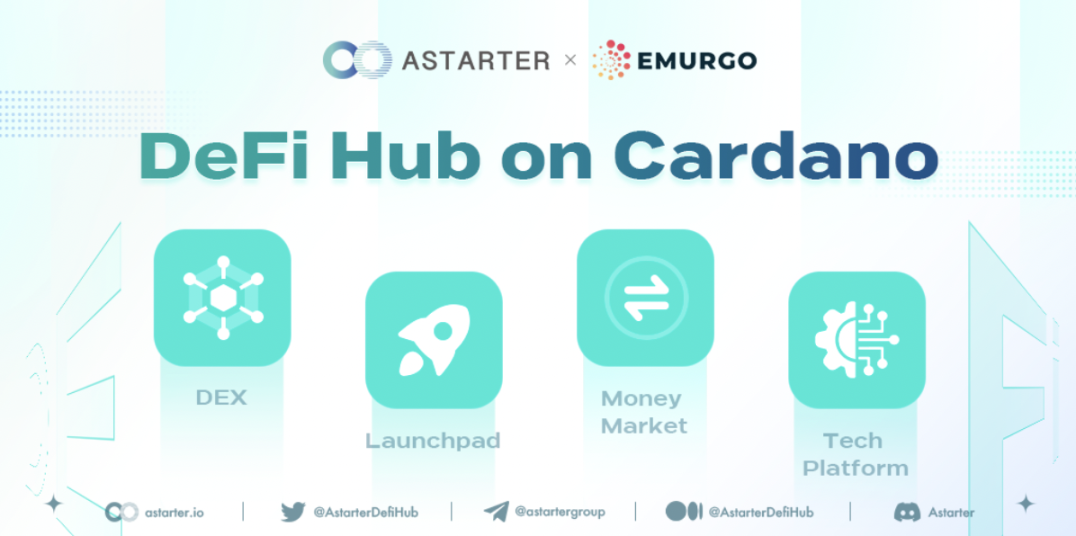 ASTARTER × EMURGO

DeFi Hub on Cardano

DEX

Launchpad

Money Market

Tech Platform

astarter.io | @AstarterDefiHub | @astartergroup | @AstarterDefiHub | Astarter